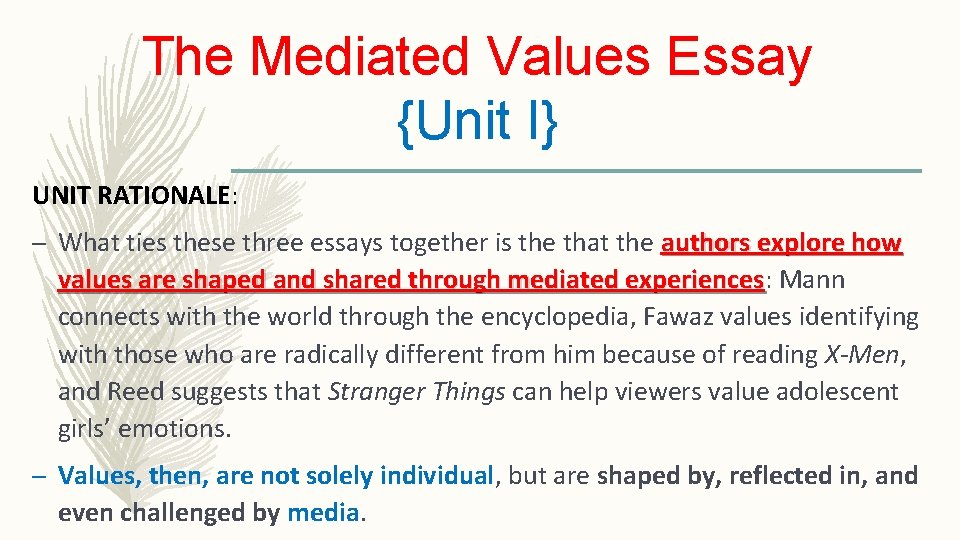 The Mediated Values Essay
{Unit I}

UNIT RATIONALE:

– What ties these three essays together is the that the authors explore how values are shaped and shared through mediated experiences: Mann connects with the world through the encyclopedia, Fawaz values identifying with those who are radically different from him because of reading X-Men, and Reed suggests that Stranger Things can help viewers value adolescent girls' emotions.

– Values, then, are not solely individual, but are shaped by, reflected in, and even challenged by media.